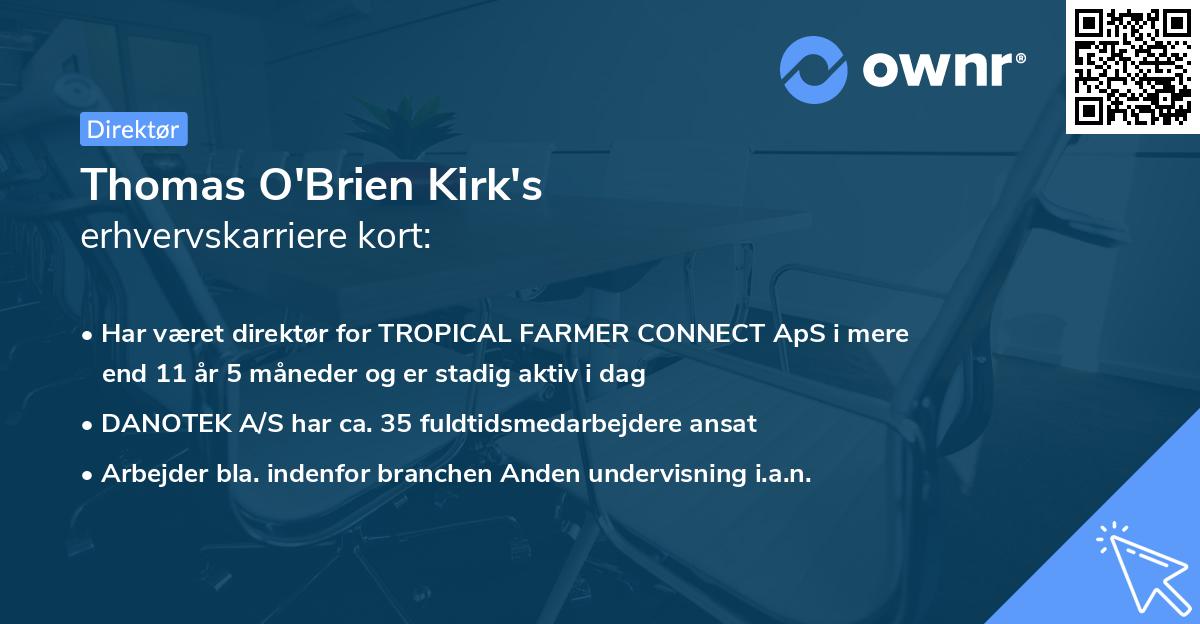 ownr®

Direktør

Thomas O'Brien Kirk's
erhvervskarriere kort:

• Har været direktør for TROPICAL FARMER CONNECT ApS i mere end 11 år 5 måneder og er stadig aktiv i dag
• DANOTEK A/S har ca. 35 fuldtidsmedarbejdere ansat
• Arbejder bla. indenfor branchen Anden undervisning i.a.n.